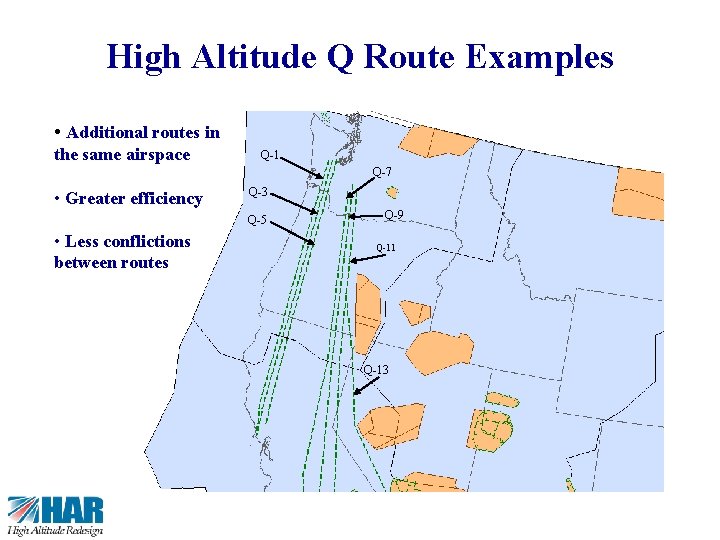 High Altitude Q Route Examples

• Additional routes in the same airspace

• Greater efficiency

• Less conflictions between routes

Q-1
Q-3
Q-5
Q-7
Q-9
Q-11
Q-13

HAR
High Altitude Redesign